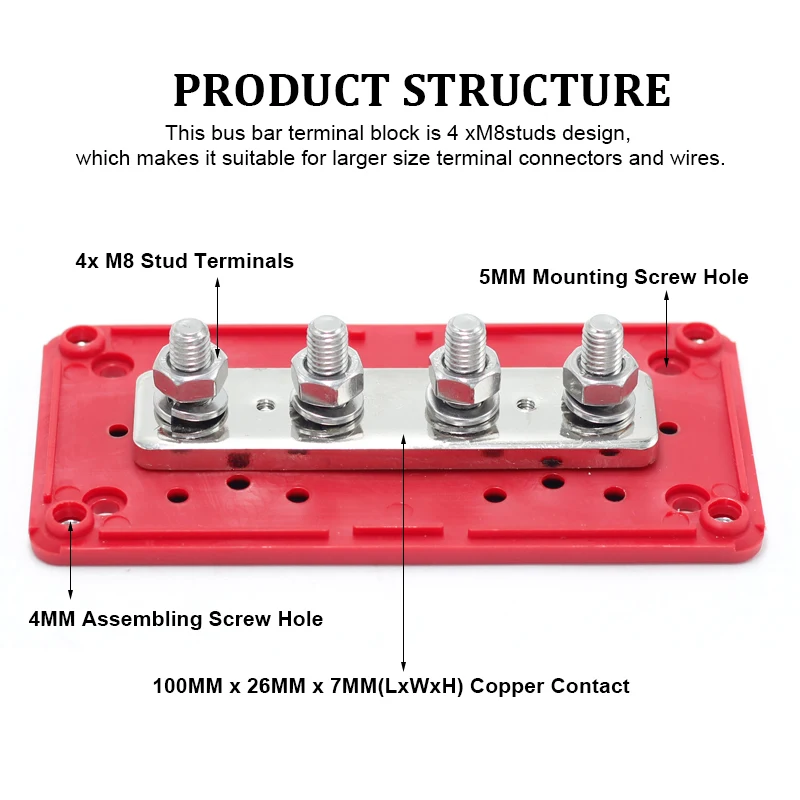 PRODUCT STRUCTURE

This bus bar terminal block is 4 xM8studs design, which makes it suitable for larger size terminal connectors and wires.

4x M8 Stud Terminals

5MM Mounting Screw Hole

4MM Assembling Screw Hole

100MM x 26MM x 7MM(LxWxH) Copper Contact